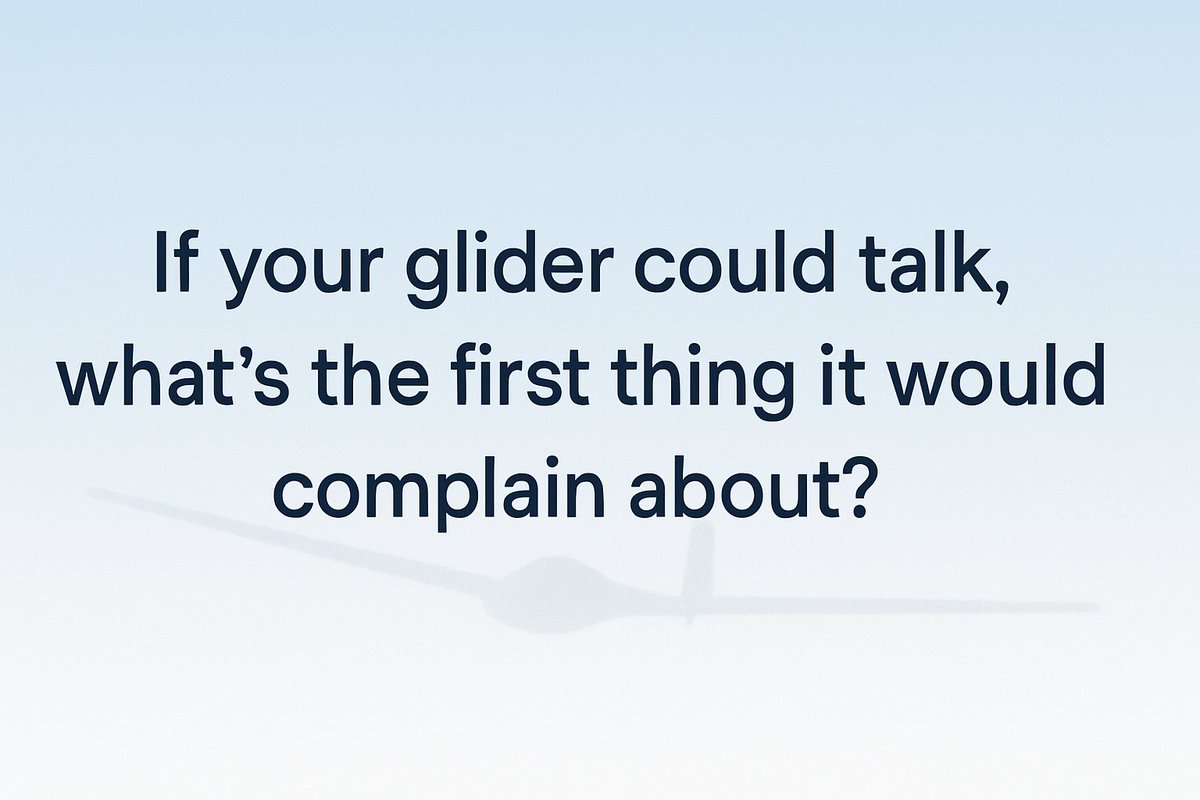 If your glider could talk, what’s the first thing it would complain about?